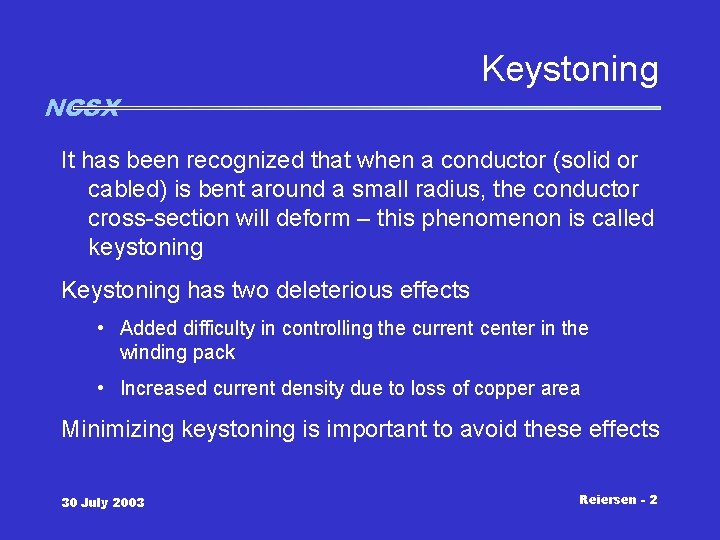 Keystoning

NCSX

It has been recognized that when a conductor (solid or cabled) is bent around a small radius, the conductor cross-section will deform – this phenomenon is called keystoning

Keystoning has two deleterious effects

• Added difficulty in controlling the current center in the winding pack

• Increased current density due to loss of copper area

Minimizing keystoning is important to avoid these effects

30 July 2003

Reiersen - 2